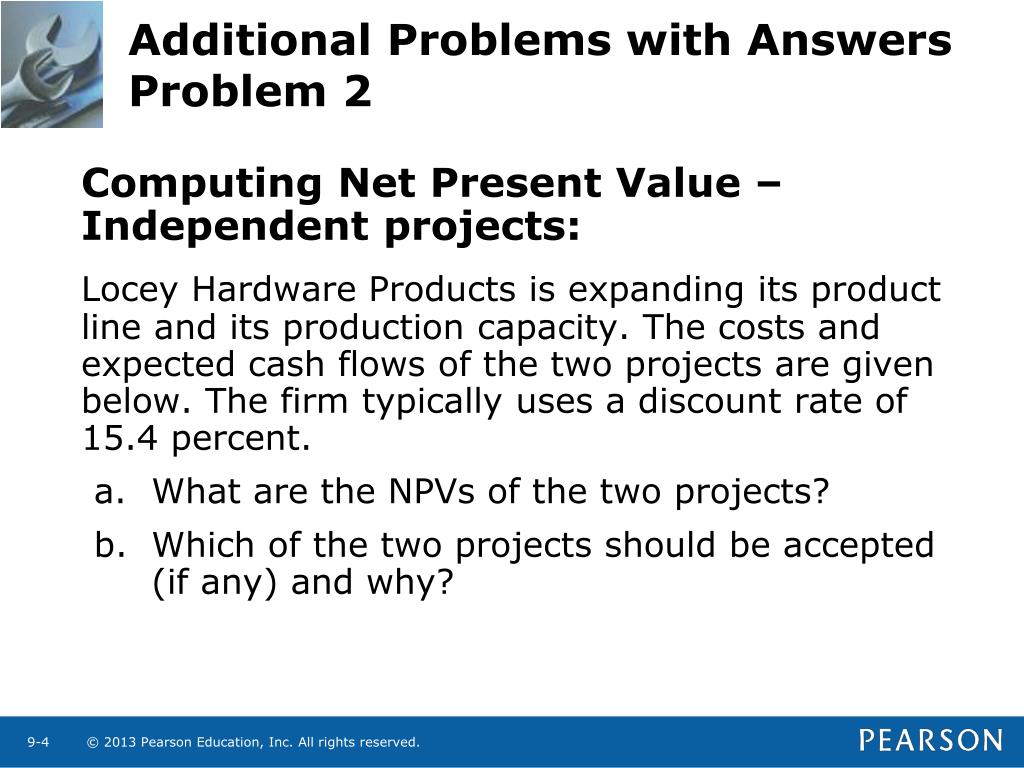 Additional Problems with Answers
Problem 2

Computing Net Present Value – Independent projects:

Locey Hardware Products is expanding its product line and its production capacity. The costs and expected cash flows of the two projects are given below. The firm typically uses a discount rate of 15.4 percent.

a. What are the NPVs of the two projects?

b. Which of the two projects should be accepted (if any) and why?

9-4 © 2013 Pearson Education, Inc. All rights reserved.

PEARSON